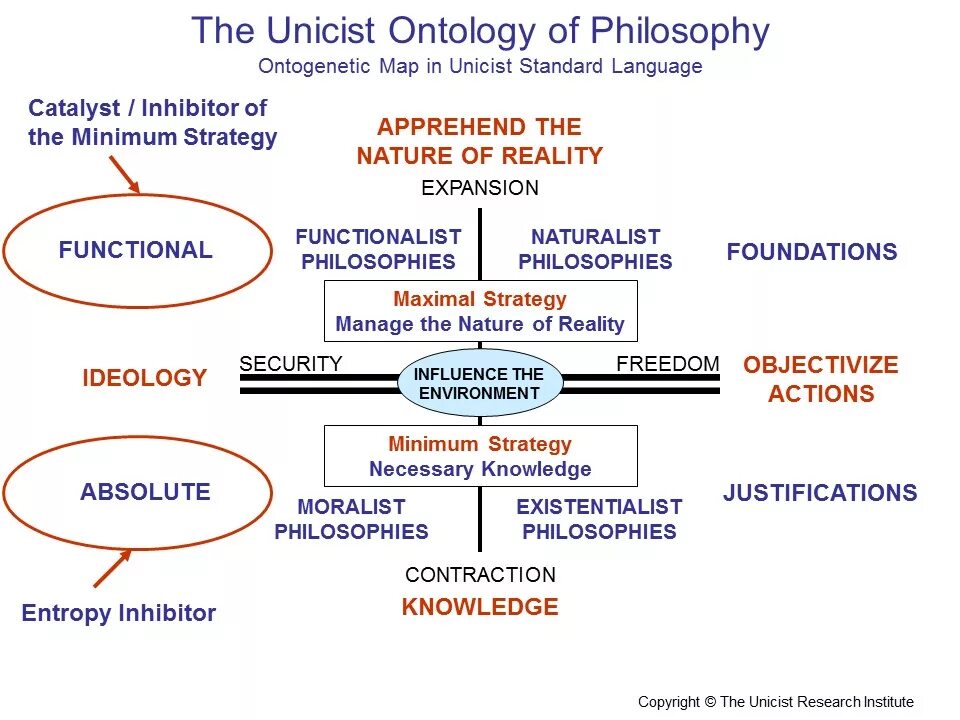 The Unicist Ontology of Philosophy
Ontogenetic Map in Unicist Standard Language

Catalyst / Inhibitor of the Minimum Strategy

APPREHEND THE NATURE OF REALITY

EXPANSION

FUNCTIONAL

FUNCTIONALIST PHILOSOPHIES

NATURALIST PHILOSOPHIES

FOUNDATIONS

Maximal Strategy
Manage the Nature of Reality

IDEOLOGY

SECURITY

INFLUENCE THE ENVIRONMENT

FREEDOM

OBJECTIVIZE ACTIONS

Minimum Strategy
Necessary Knowledge

ABSOLUTE

MORALIST PHILOSOPHIES

EXISTENTIALIST PHILOSOPHIES

JUSTIFICATIONS

CONTRACTION

KNOWLEDGE

Entropy Inhibitor

Copyright © The Unicist Research Institute